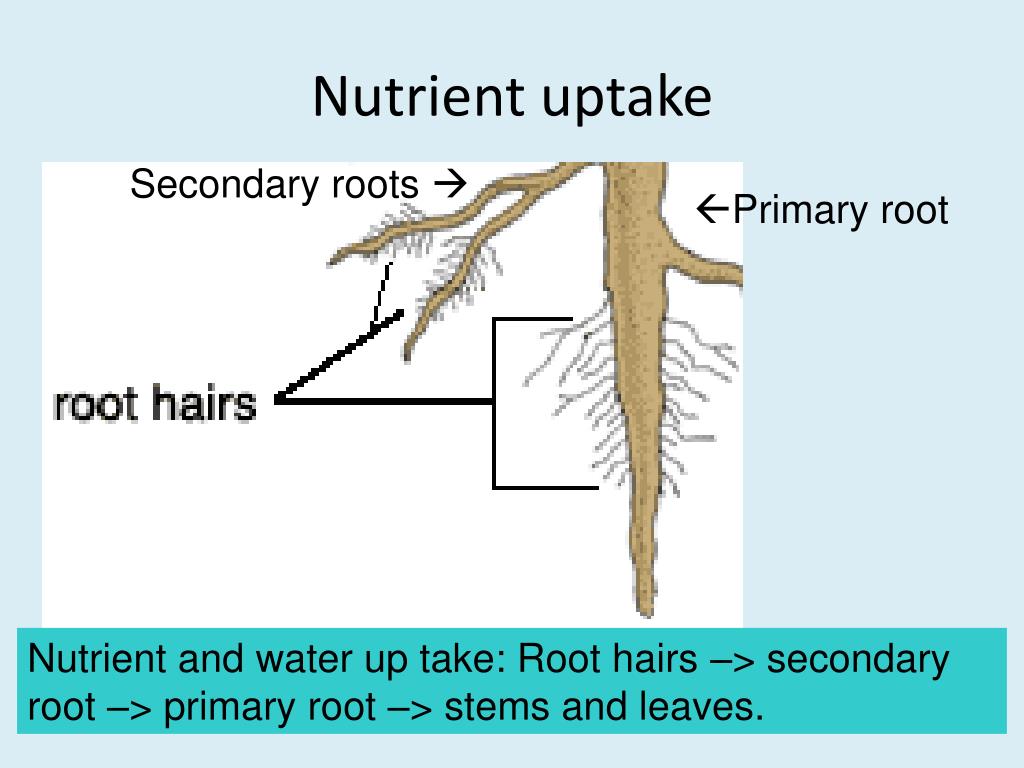 Nutrient uptake

Secondary roots →

←Primary root

root hairs

Nutrient and water up take: Root hairs –> secondary root –> primary root –> stems and leaves.